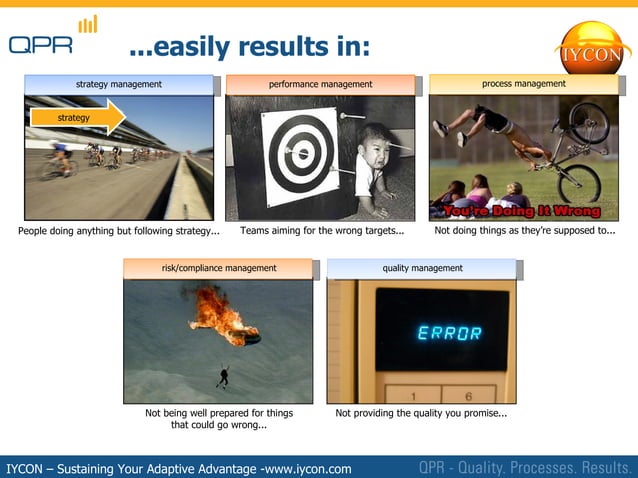 QPR

...easily results in:

IYCON

strategy management

strategy

People doing anything but following strategy...

performance management

Teams aiming for the wrong targets...

process management

You're Doing It Wrong

Not doing things as they're supposed to...

risk/compliance management

Not being well prepared for things that could go wrong...

quality management

ERROR

1 6

Not providing the quality you promise...

IYCON – Sustaining Your Adaptive Advantage -www.iycon.com

QPR - Quality. Processes. Results.